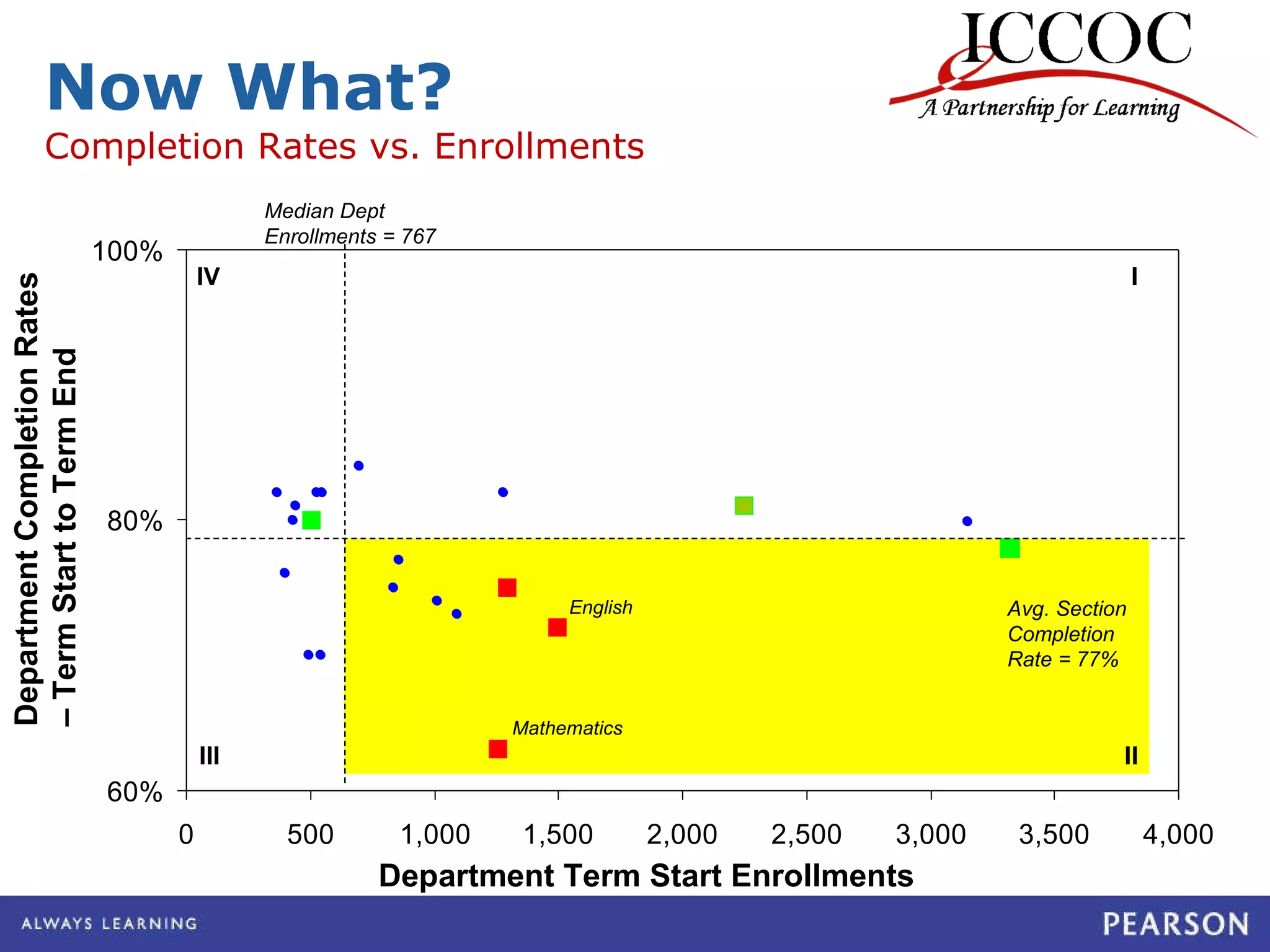 ICCOC
A Partnership for Learning

Now What?
Completion Rates vs. Enrollments

Median Dept Enrollments = 767

Department Completion Rates – Term Start to Term End

100%
80%
60%

IV
I
III
II

English
Mathematics

Avg. Section Completion Rate = 77%

0
500
1,000
1,500
2,000
2,500
3,000
3,500
4,000

Department Term Start Enrollments

ALWAYS LEARNING
PEARSON